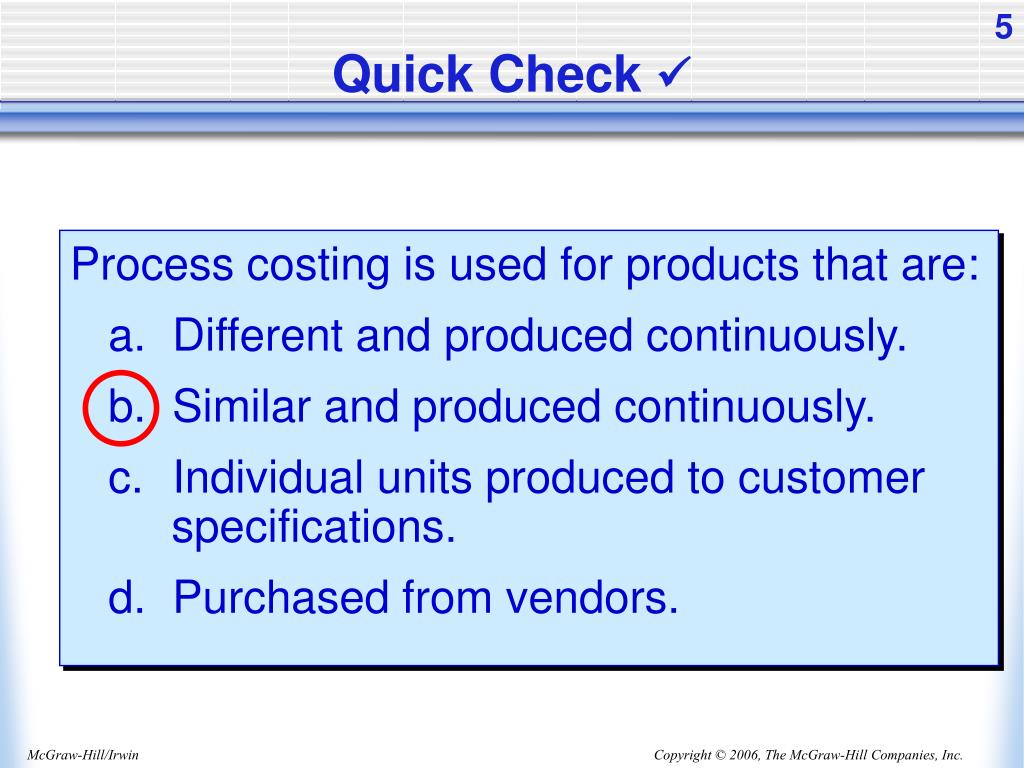 5

Quick Check ✓

Process costing is used for products that are:

a. Different and produced continuously.

b. Similar and produced continuously.

c. Individual units produced to customer specifications.

d. Purchased from vendors.

McGraw-Hill/Irwin

Copyright © 2006, The McGraw-Hill Companies, Inc.